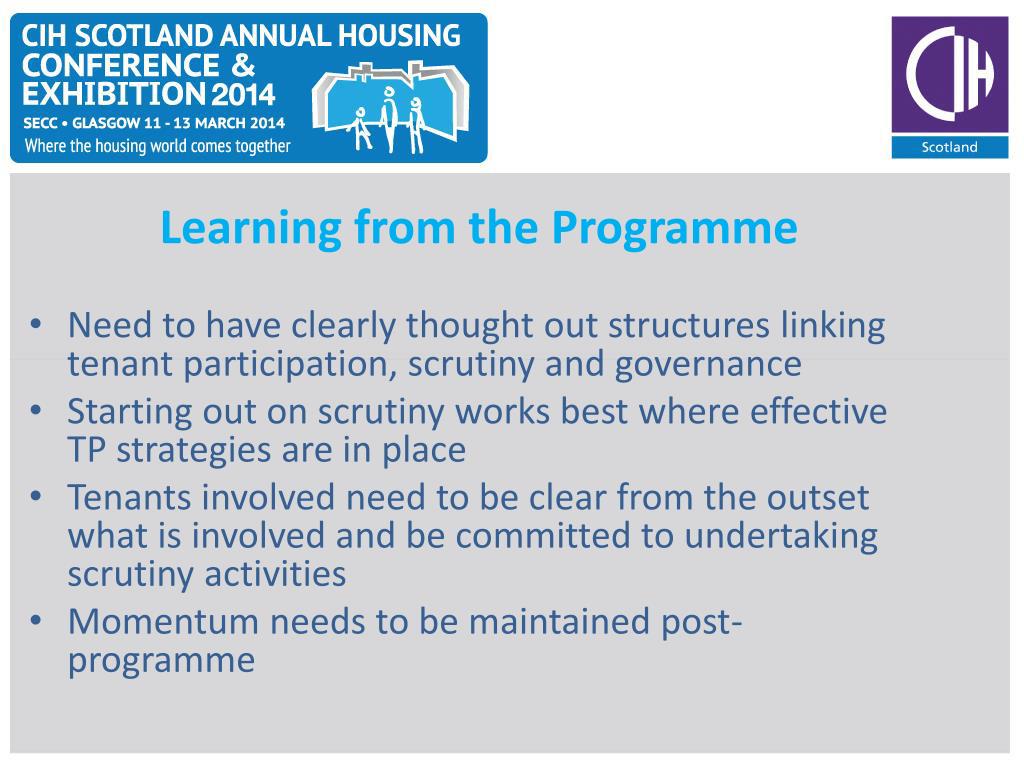 CIH SCOTLAND ANNUAL HOUSING CONFERENCE & EXHIBITION 2014
SECC • GLASGOW 11 - 13 MARCH 2014
Where the housing world comes together

CIH
Scotland

Learning from the Programme

• Need to have clearly thought out structures linking tenant participation, scrutiny and governance
• Starting out on scrutiny works best where effective TP strategies are in place
• Tenants involved need to be clear from the outset what is involved and be committed to undertaking scrutiny activities
• Momentum needs to be maintained post-programme